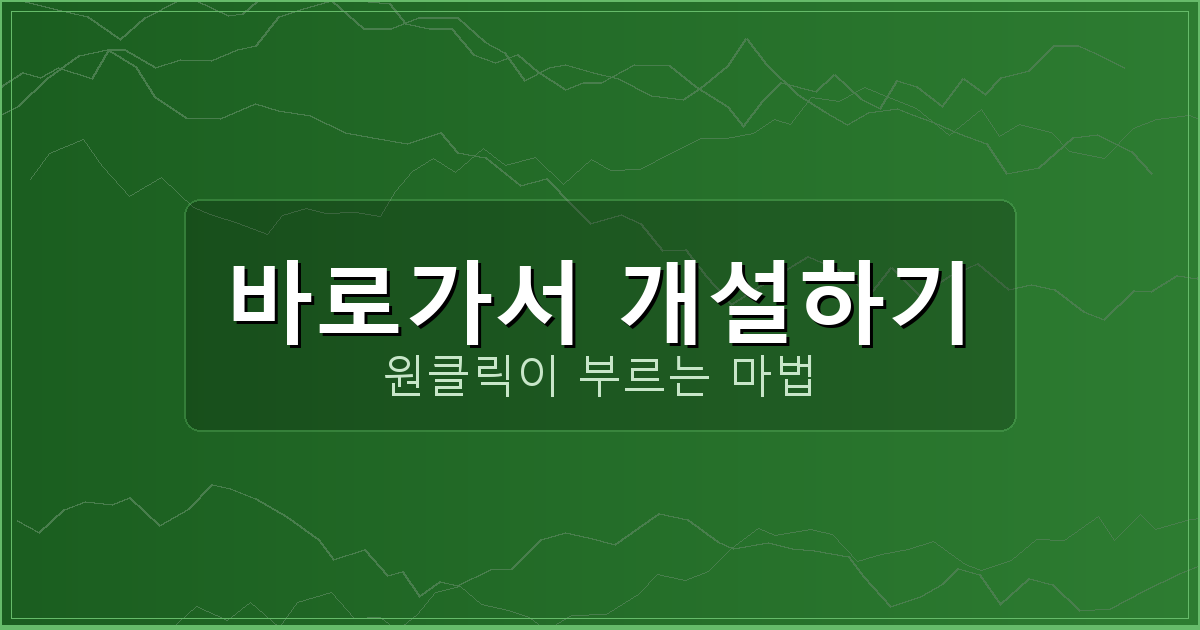 바로가서 개설하기
원클릭이 부르는 마법